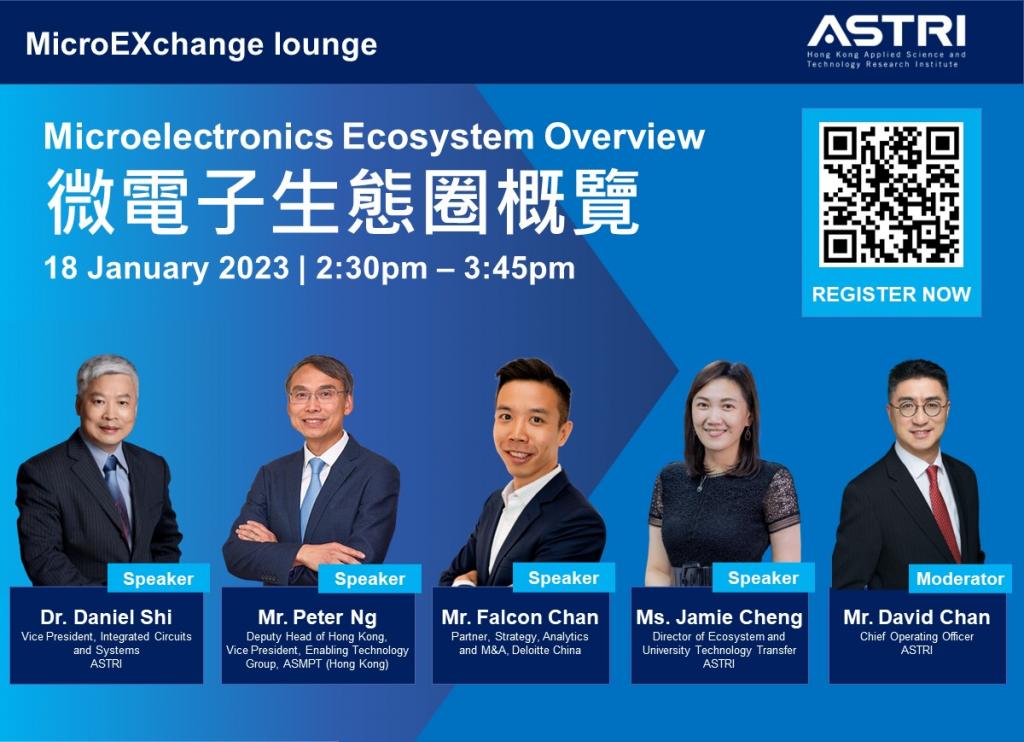 MicroEXchange lounge

ASTRI
Hong Kong Applied Science and Technology Research Institute

Microelectronics Ecosystem Overview
微電子生態圈概覽
18 January 2023 | 2:30pm – 3:45pm

REGISTER NOW

Speaker
Dr. Daniel Shi
Vice President, Integrated Circuits and Systems
ASTRI

Speaker
Mr. Peter Ng
Deputy Head of Hong Kong, Vice President, Enabling Technology Group, ASMPT (Hong Kong)

Speaker
Mr. Falcon Chan
Partner, Strategy, Analytics and M&A, Deloitte China

Speaker
Ms. Jamie Cheng
Director of Ecosystem and University Technology Transfer
ASTRI

Moderator
Mr. David Chan
Chief Operating Officer
ASTRI